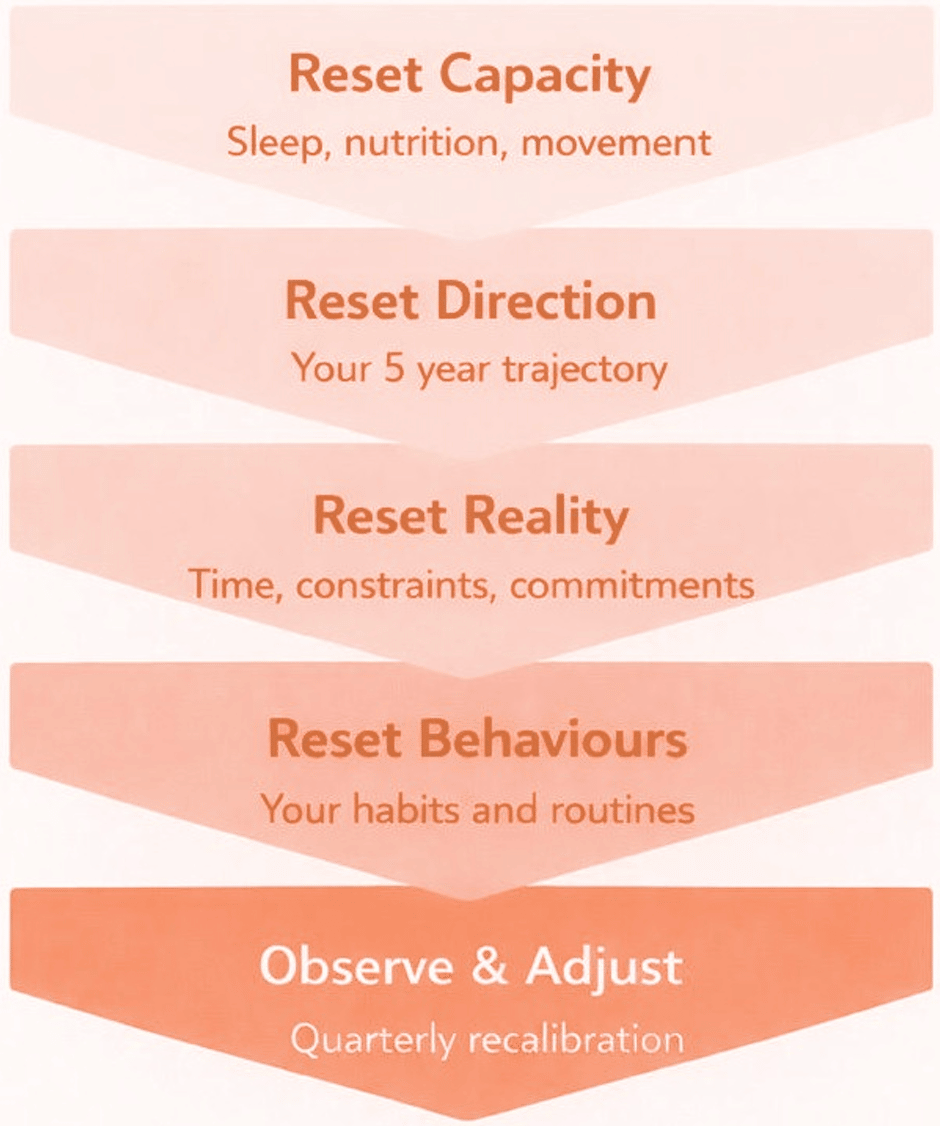 Reset Capacity
Sleep, nutrition, movement

Reset Direction
Your 5 year trajectory

Reset Reality
Time, constraints, commitments

Reset Behaviours
Your habits and routines

Observe & Adjust
Quarterly recalibration